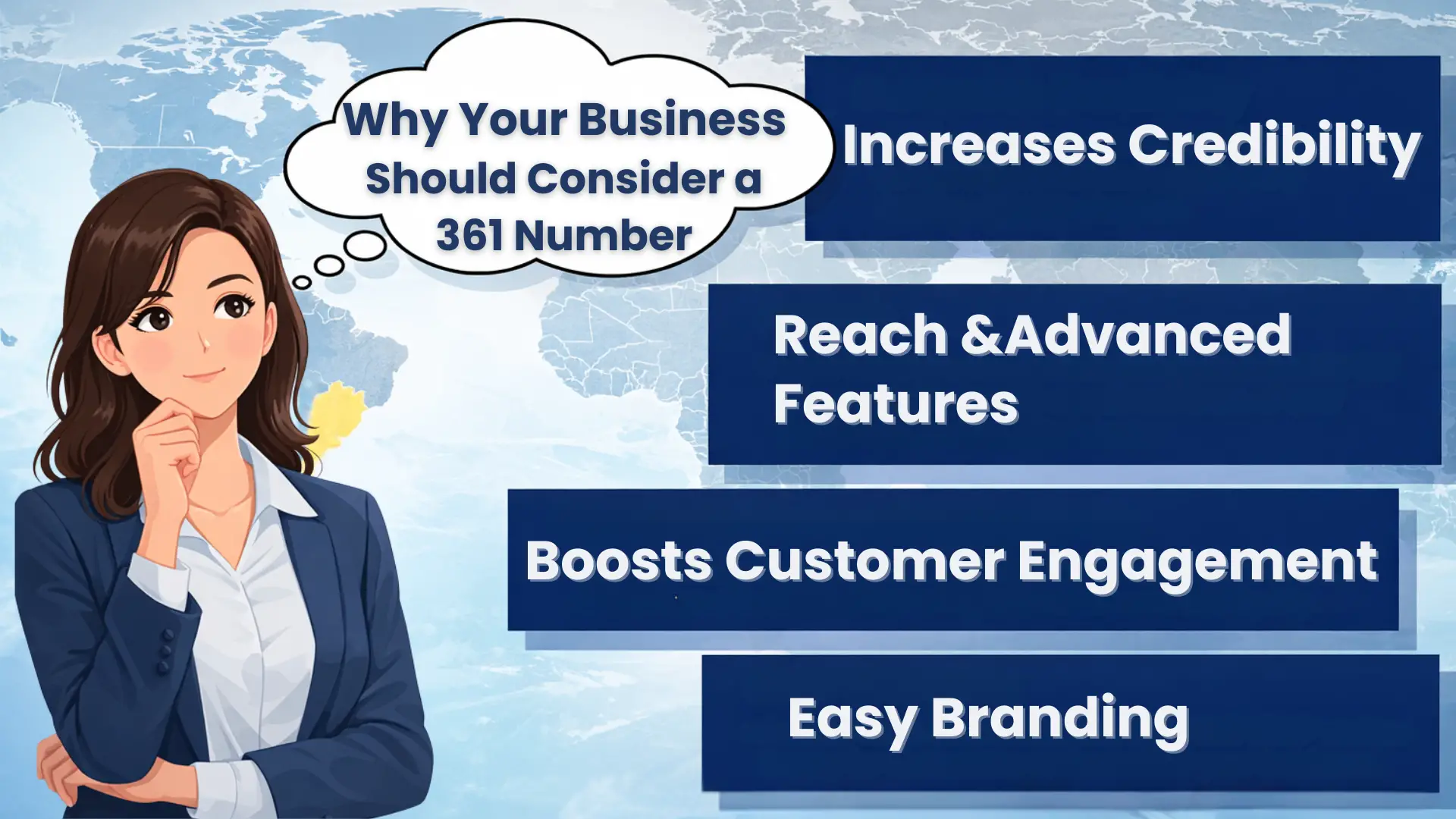 Why Your Business Should Consider a 361 Number

Increases Credibility

Reach &Advanced Features

Boosts Customer Engagement

Easy Branding